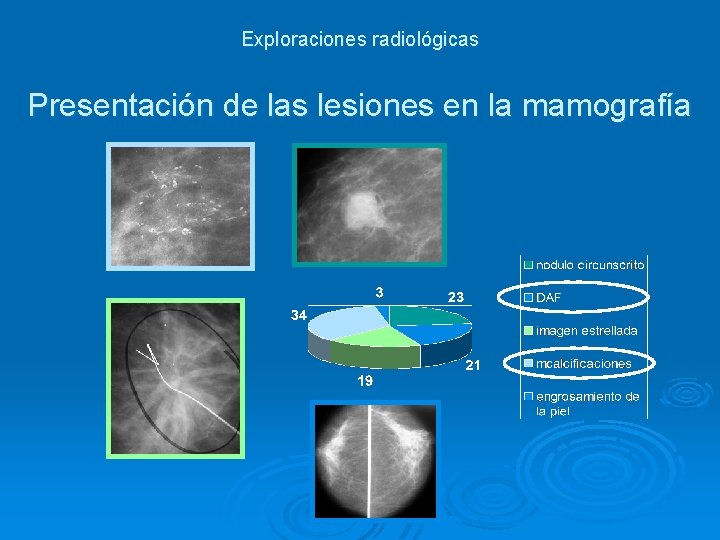 Exploraciones radiológicas

Presentación de las lesiones en la mamografía

3
23
34
21
19

nodulo circunscrito
DAF
imagen estrellada
mcalcificaciones
engrosamiento de la piel